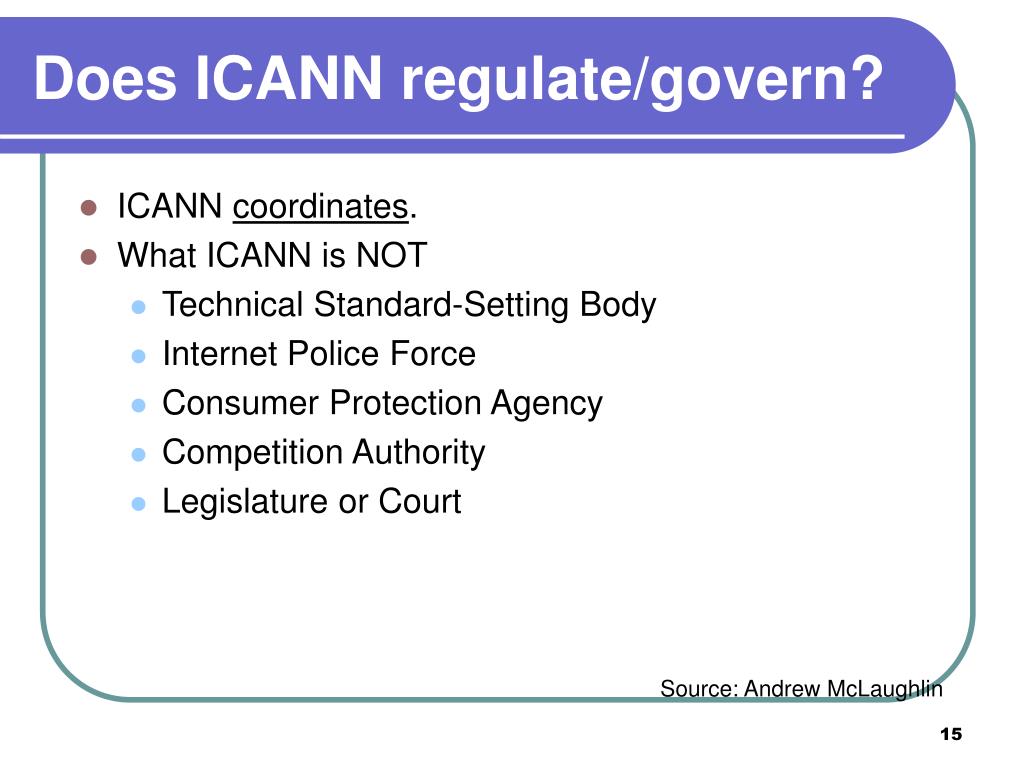 Does ICANN regulate/govern?

- ICANN coordinates.
- What ICANN is NOT
  - Technical Standard-Setting Body
  - Internet Police Force
  - Consumer Protection Agency
  - Competition Authority
  - Legislature or Court

Source: Andrew McLaughlin

15